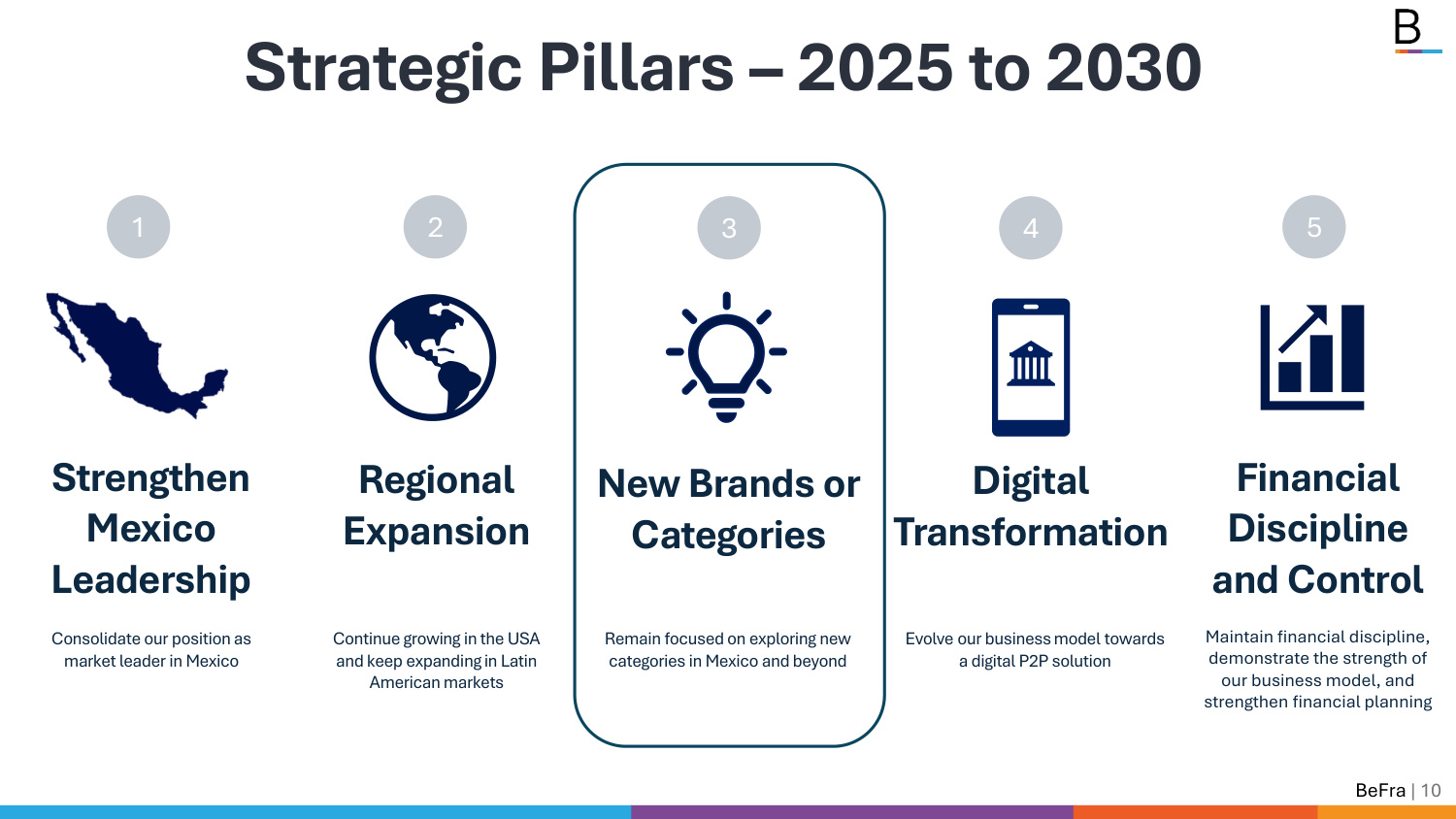 B

Strategic Pillars – 2025 to 2030

1

Strengthen Mexico Leadership

Consolidate our position as market leader in Mexico

2

Regional Expansion

Continue growing in the USA and keep expanding in Latin American markets

3

New Brands or Categories

Remain focused on exploring new categories in Mexico and beyond

4

Digital Transformation

Evolve our business model towards a digital P2P solution

5

Financial Discipline and Control

Maintain financial discipline, demonstrate the strength of our business model, and strengthen financial planning

BeFra | 10